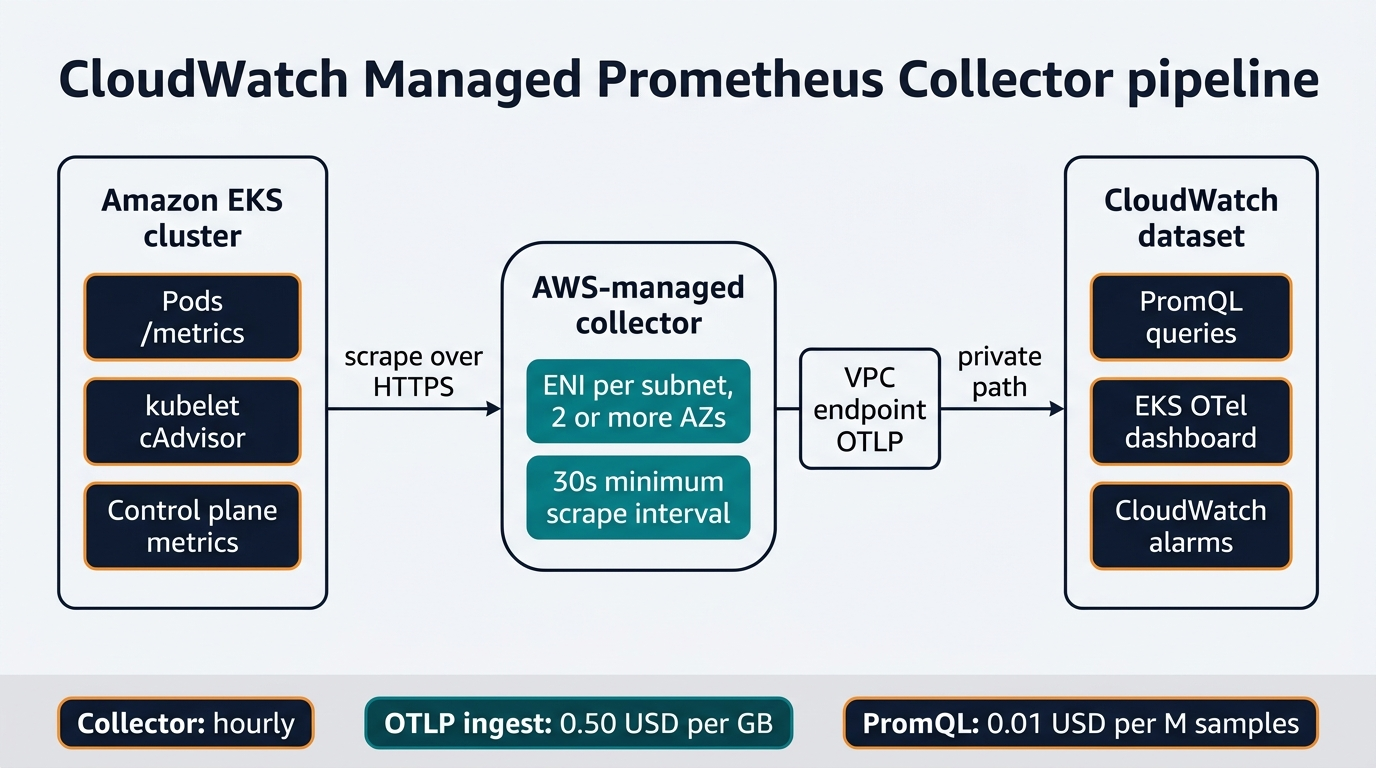 CloudWatch Managed Prometheus Collector pipeline

Amazon EKS cluster

Pods /metrics

kubelet cAdvisor

Control plane metrics

scrape over HTTPS

AWS-managed collector

ENI per subnet, 2 or more AZs

30s minimum scrape interval

VPC endpoint OTLP

private path

CloudWatch dataset

PromQL queries

EKS OTel dashboard

CloudWatch alarms

Collector: hourly

OTLP ingest: 0.50 USD per GB

PromQL: 0.01 USD per M samples